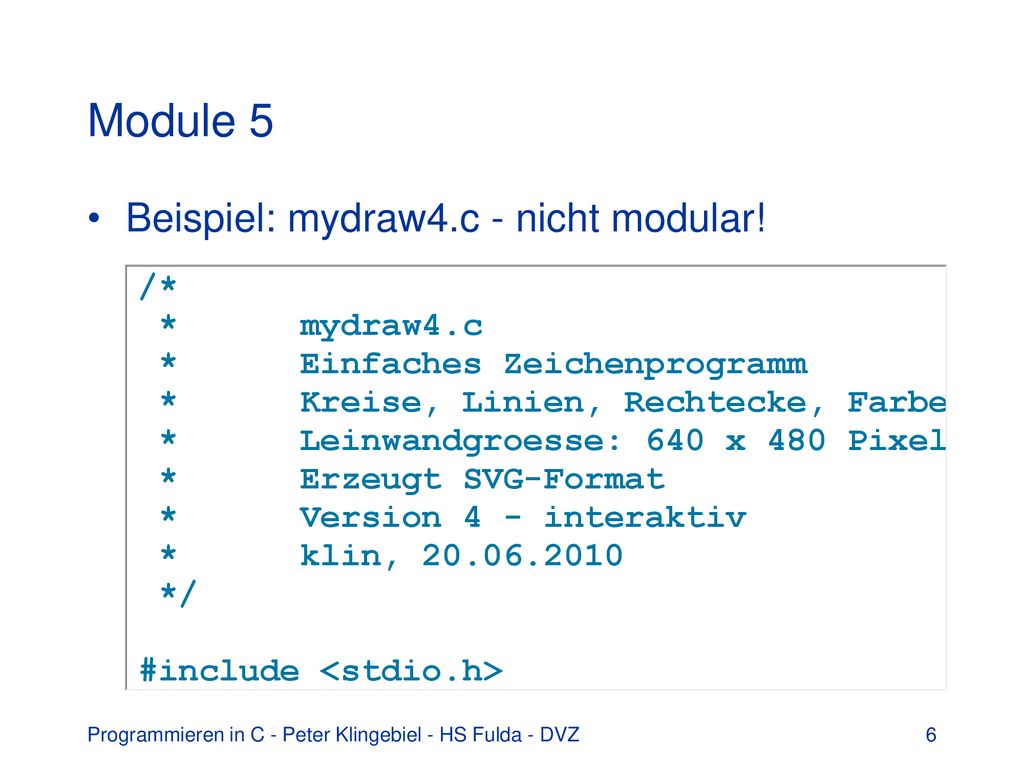 Module 5

• Beispiel: mydraw4.c - nicht modular!

/*
 *      mydraw4.c
 *      Einfaches Zeichenprogramm
 *      Kreise, Linien, Rechtecke, Farbe
 *      Leinwandgroesse: 640 x 480 Pixel
 *      Erzeugt SVG-Format
 *      Version 4 - interaktiv
 *      klin, 20.06.2010
 */

#include <stdio.h>

Programmieren in C - Peter Klingebiel - HS Fulda - DVZ

6